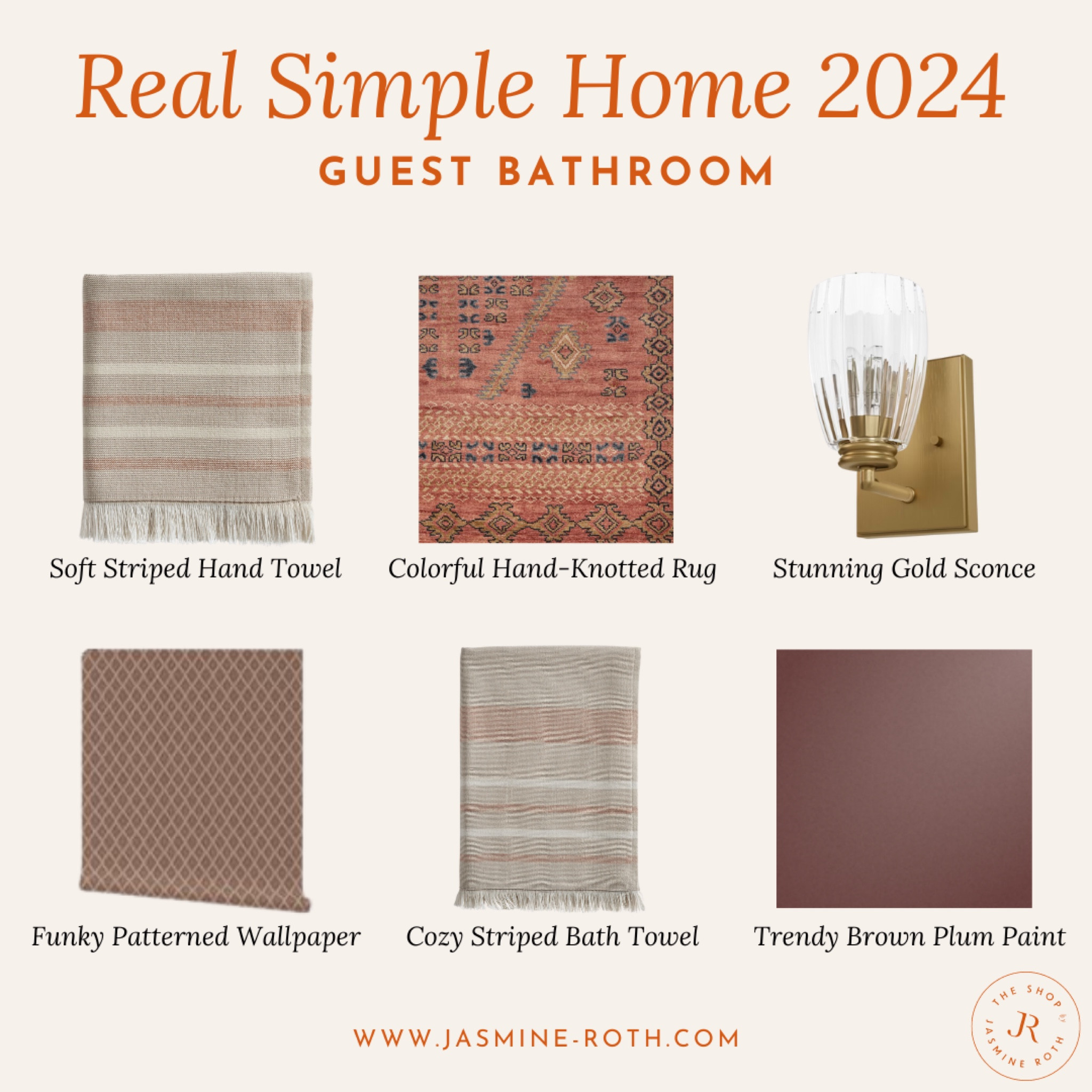 Real Simple Home 2024
GUEST BATHROOM

Soft Striped Hand Towel

Colorful Hand-Knotted Rug

Stunning Gold Sconce

Funky Patterned Wallpaper

Cozy Striped Bath Towel

Trendy Brown Plum Paint

WWW.JASMINE-ROTH.COM

THE SHOP by JASMINE ROTH
JR